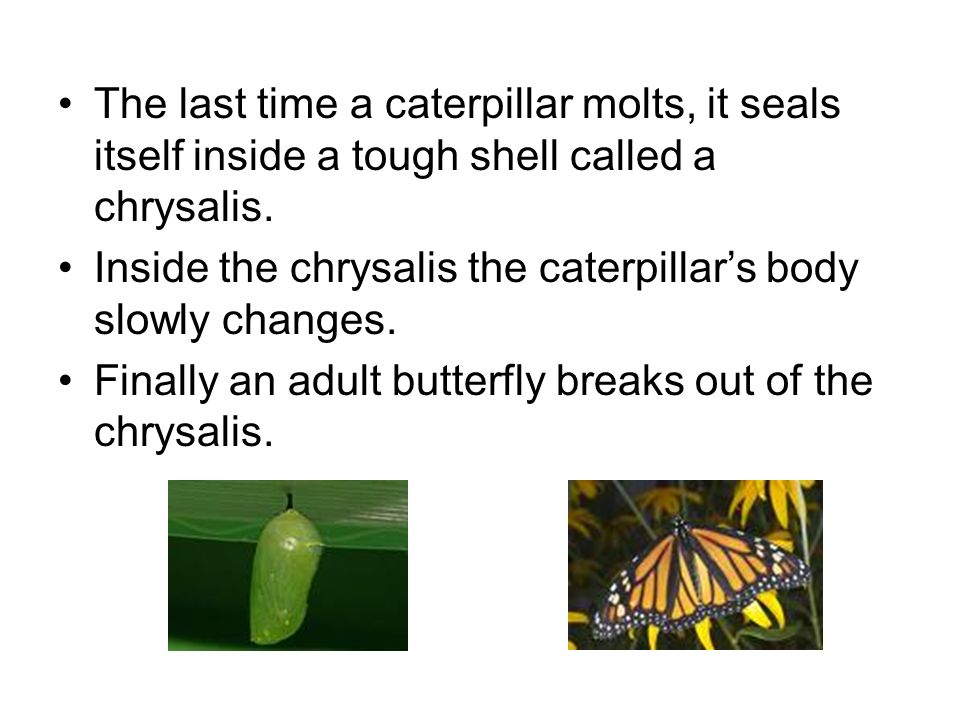 • The last time a caterpillar molts, it seals itself inside a tough shell called a chrysalis.

• Inside the chrysalis the caterpillar’s body slowly changes.

• Finally an adult butterfly breaks out of the chrysalis.